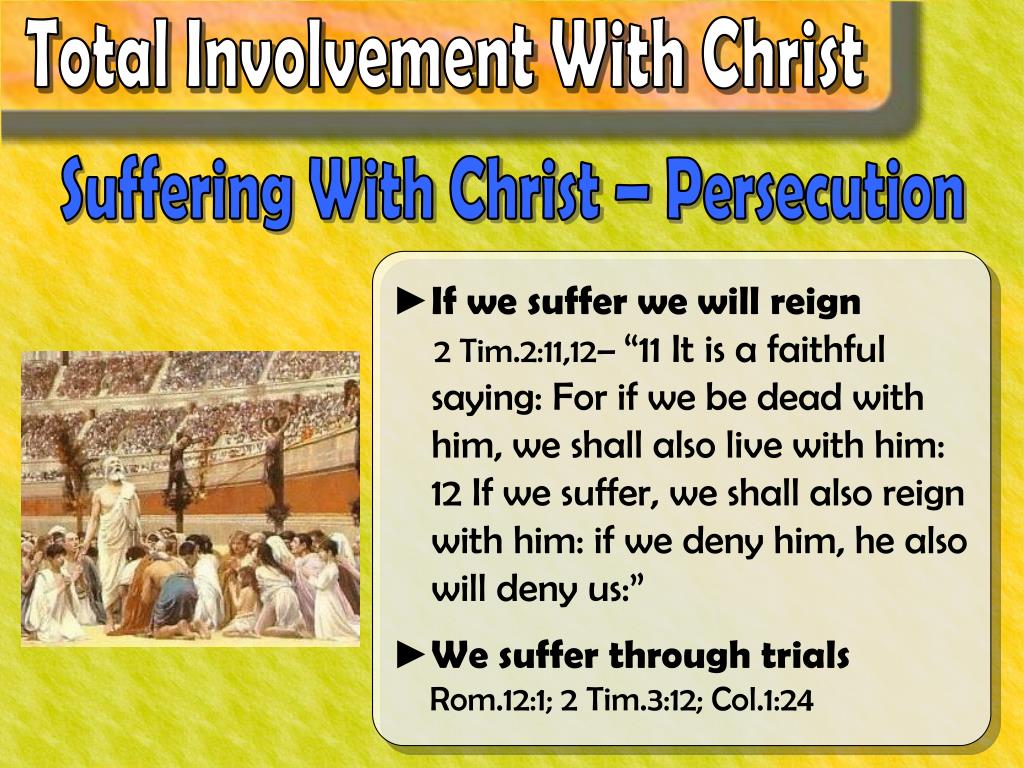 Total Involvement With Christ

Suffering With Christ – Persecution

►If we suffer we will reign

2 Tim.2:11,12– “11 It is a faithful saying: For if we be dead with him, we shall also live with him: 12 If we suffer, we shall also reign with him: if we deny him, he also will deny us:”

►We suffer through trials

Rom.12:1; 2 Tim.3:12; Col.1:24